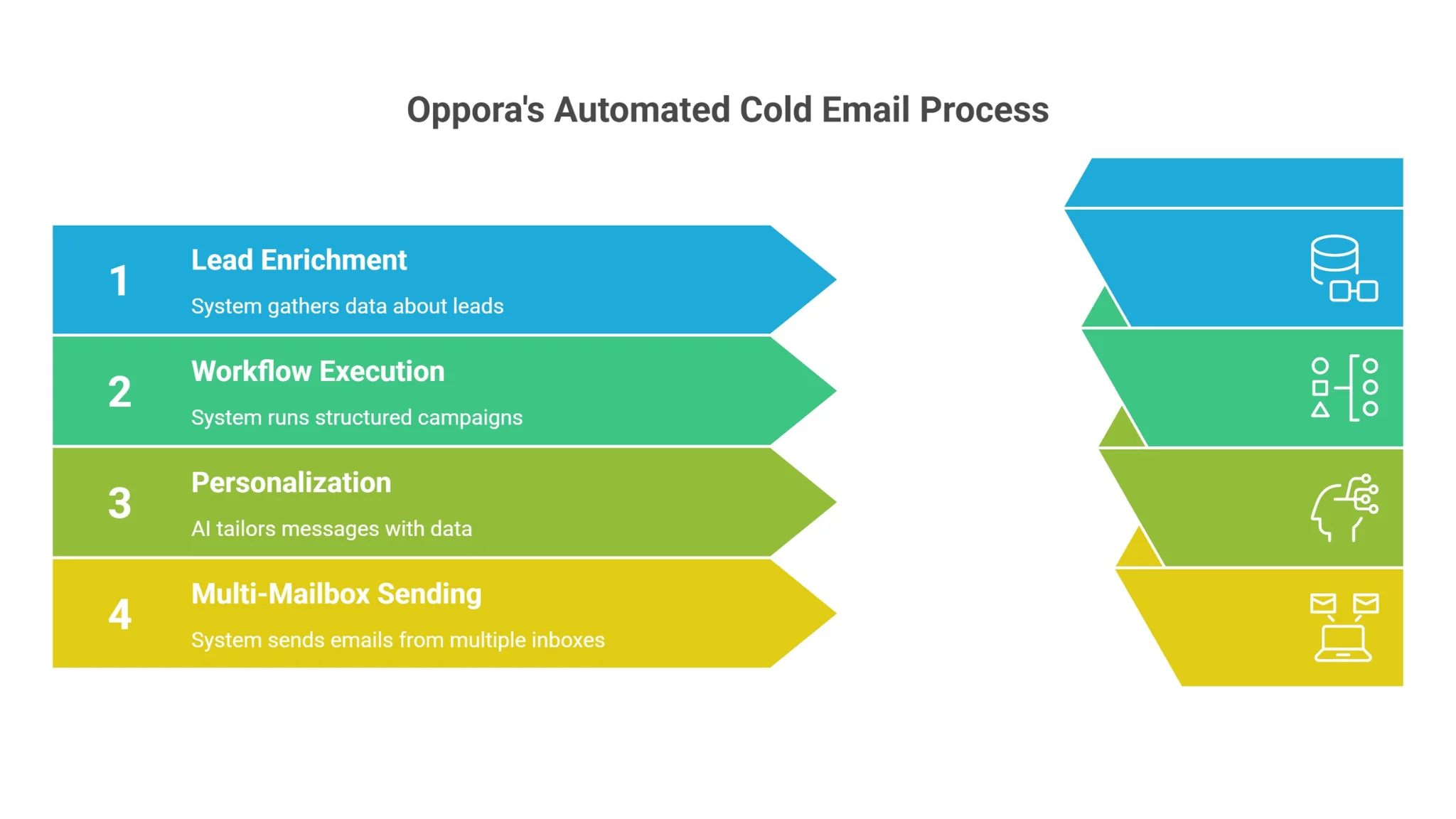 Oppora's Automated Cold Email Process

1
Lead Enrichment
System gathers data about leads

2
Workflow Execution
System runs structured campaigns

3
Personalization
AI tailors messages with data

4
Multi-Mailbox Sending
System sends emails from multiple inboxes